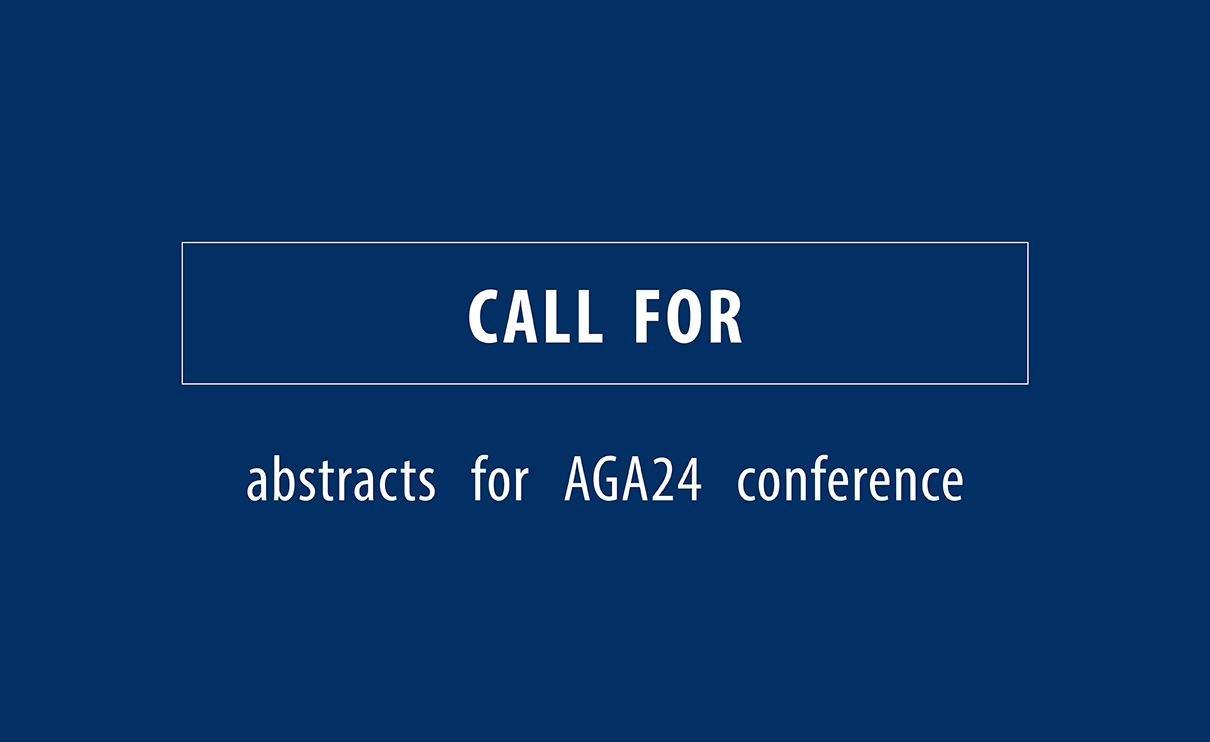 CALL FOR

abstracts for AGA24 conference